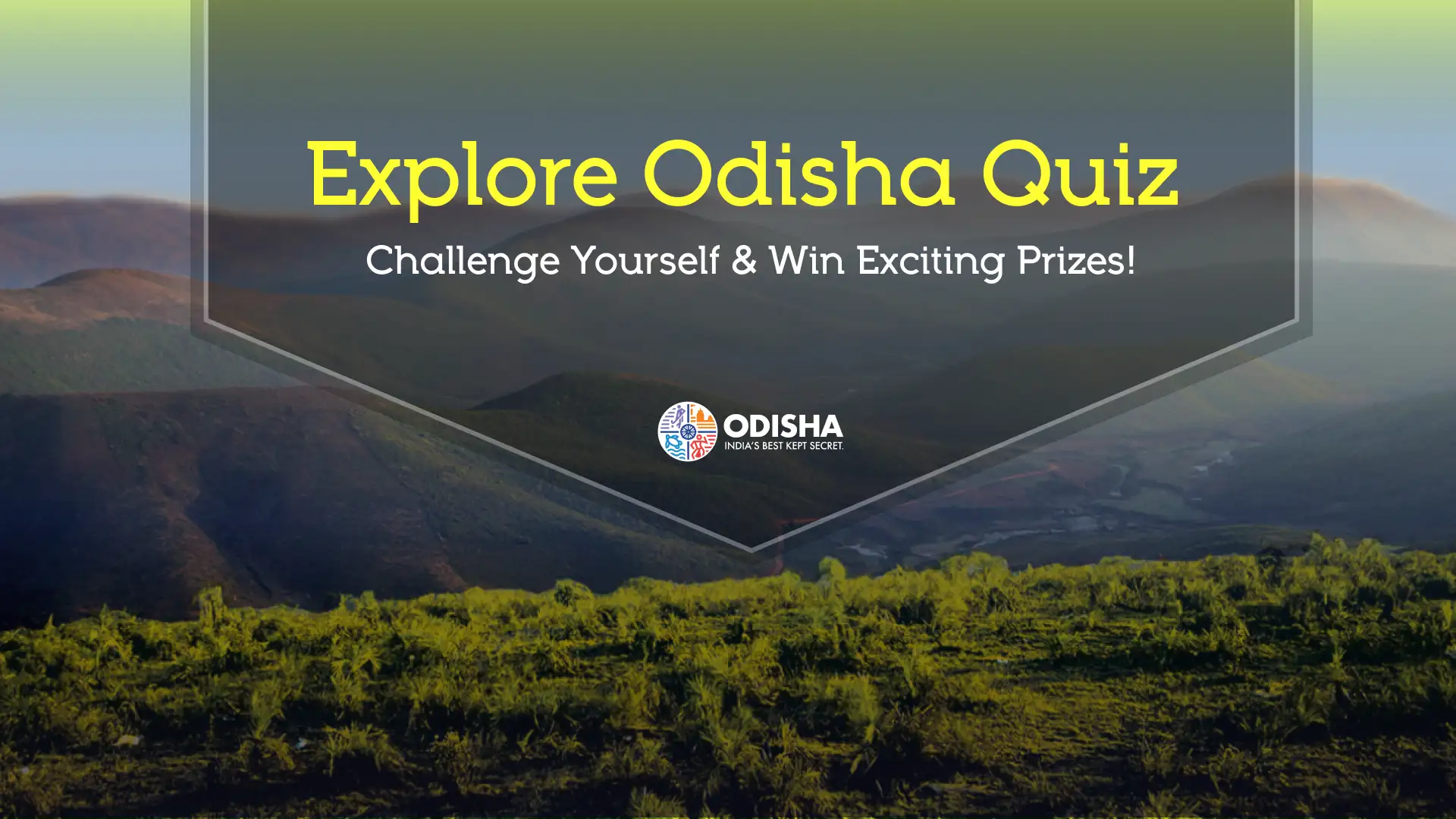 Explore Odisha Quiz

Challenge Yourself & Win Exciting Prizes!

ODISHA
INDIA'S BEST KEPT SECRET.